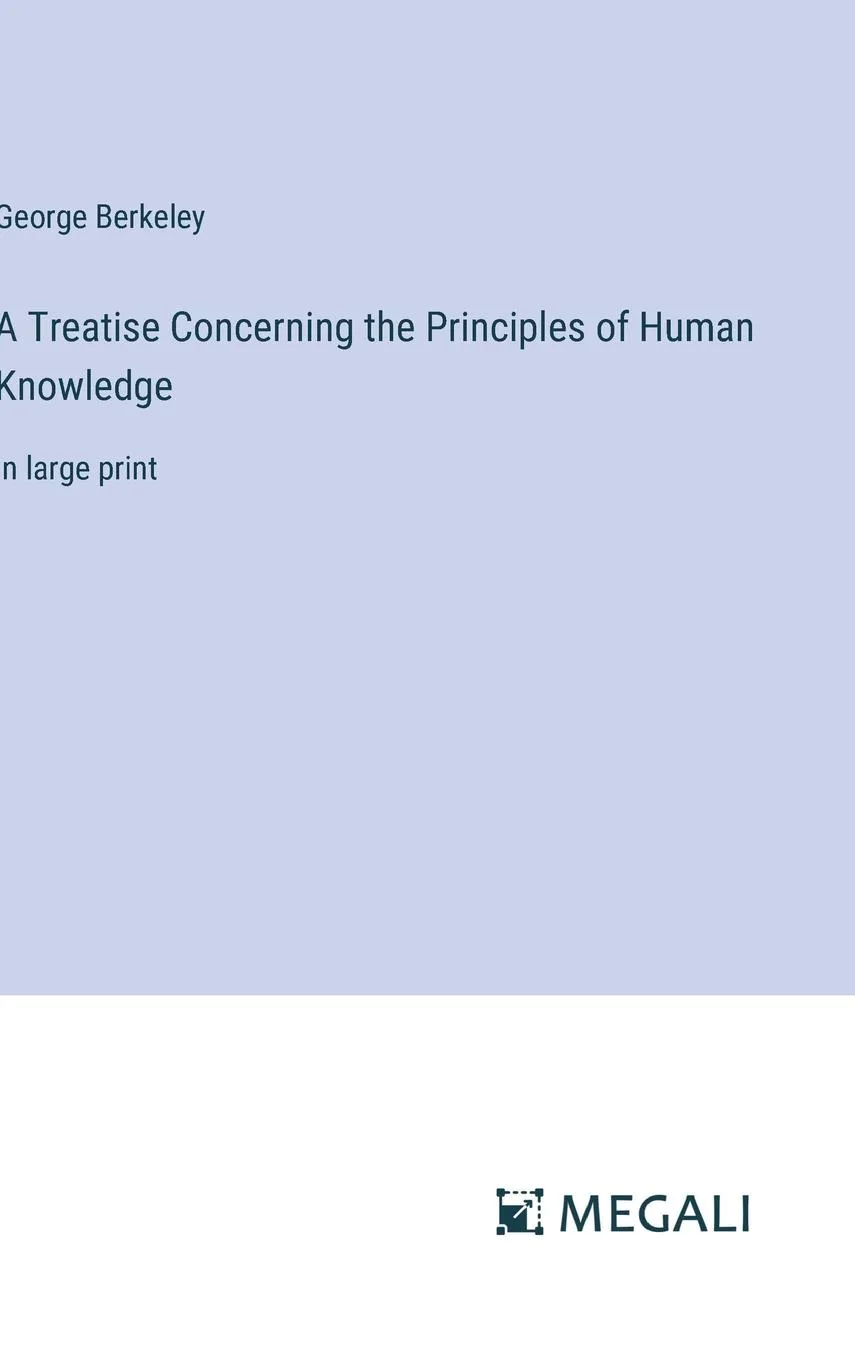 George Berkeley

A Treatise Concerning the Principles of Human Knowledge

in large print

MEGALI